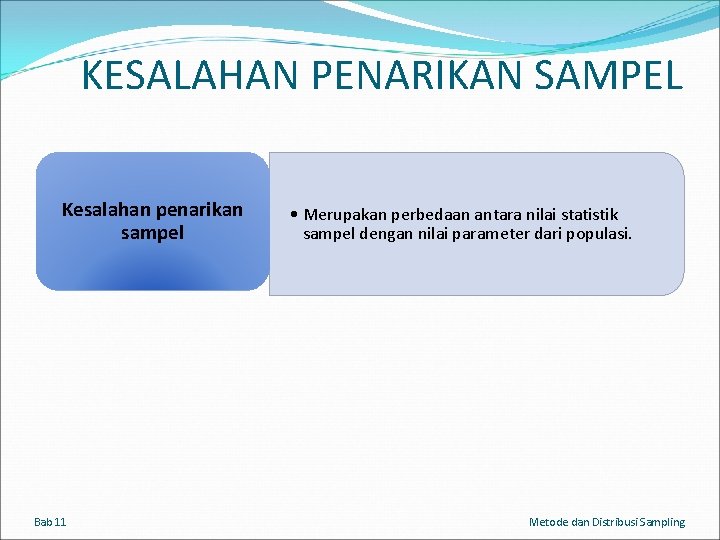 KESALAHAN PENARIKAN SAMPEL

Kesalahan penarikan sampel

• Merupakan perbedaan antara nilai statistik sampel dengan nilai parameter dari populasi.

Bab 11

Metode dan Distribusi Sampling